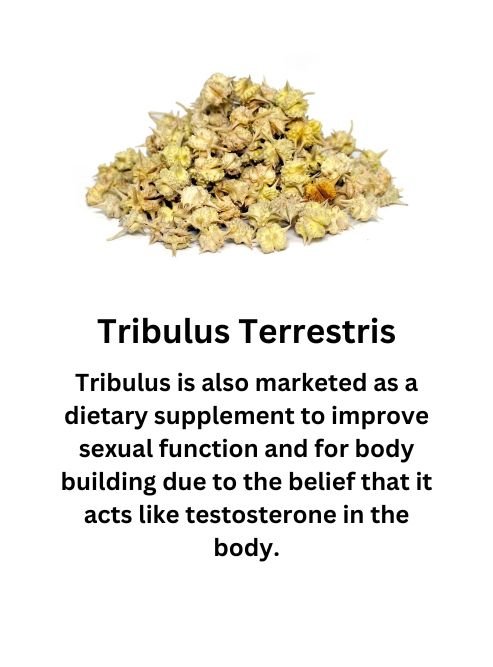 Tribulus Terrestris

Tribulus is also marketed as a dietary supplement to improve sexual function and for body building due to the belief that it acts like testosterone in the body.